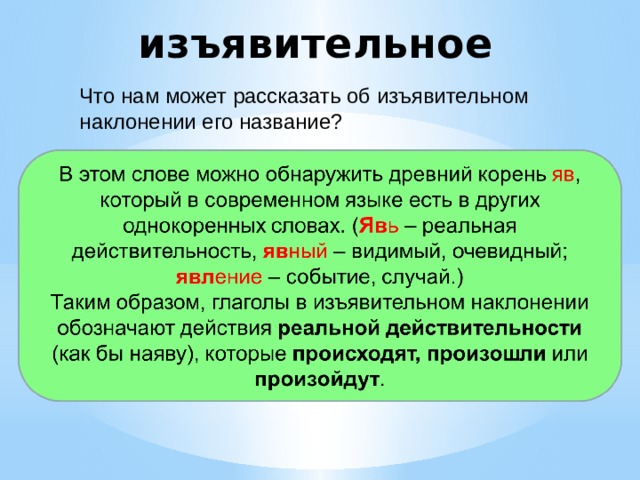 изъявительное

Что нам может рассказать об изъявительном наклонении его название?

В этом слове можно обнаружить древний корень яв, который в современном языке есть в других однокоренных словах. (Явь – реальная действительность, явный – видимый, очевидный; явление – событие, случай.)
Таким образом, глаголы в изъявительном наклонении обозначают действия реальной действительности (как бы наяву), которые происходят, произошли или произойдут.